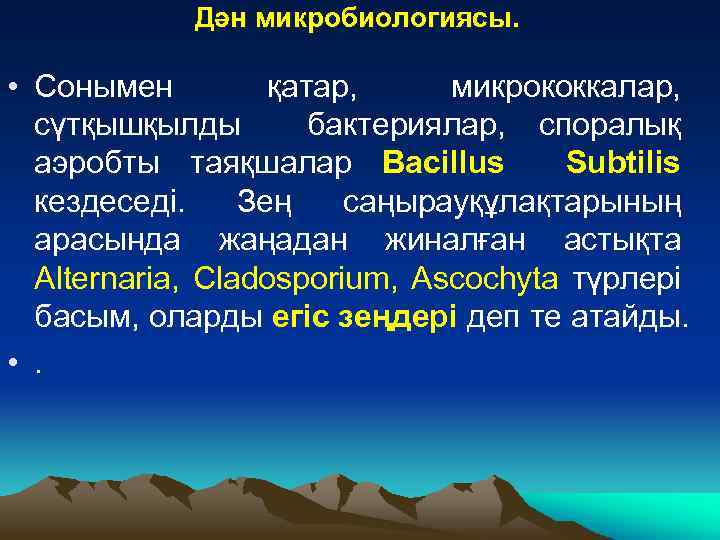 Дән микробиологиясы.

• Сонымен қатар, микрококкалар, сүтқышқылды бактериялар, споралық аэробты таяқшалар Bacillus Subtilis кездеседі. Зең саңырауқұлақтарының арасында жаңадан жиналған астықта Alternaria, Cladosporium, Ascochyta түрлері басым, оларды егіс зеңдері деп те атайды.

• .